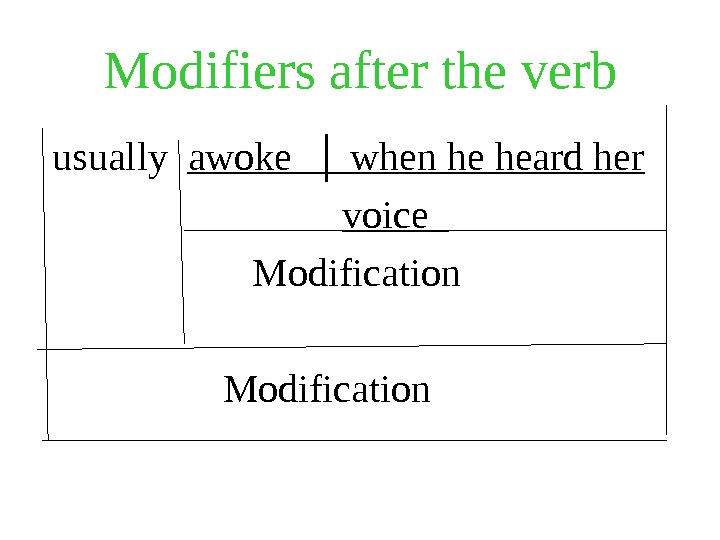 Modifiers after the verb

usually awoke | when he heard her voice

Modification

Modification